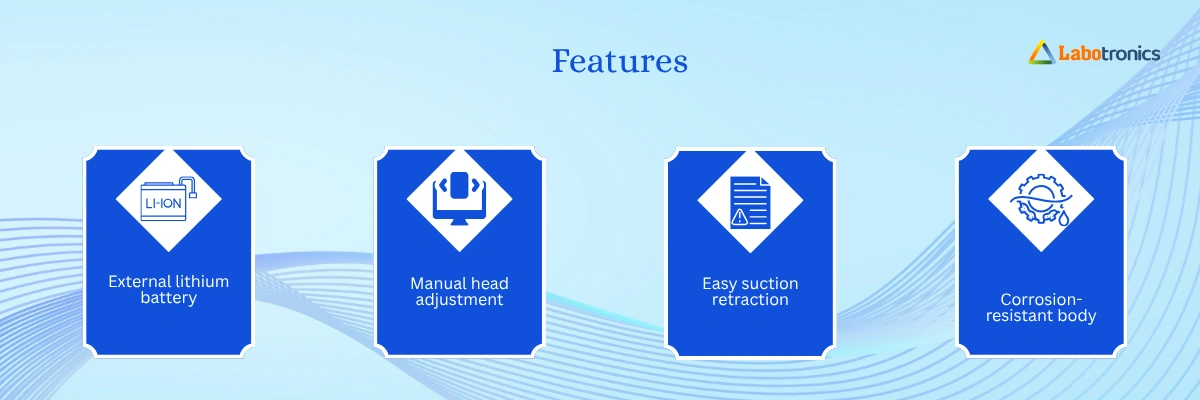 Features

Labotronics

LI-ION

External lithium battery

Manual head adjustment

Easy suction retraction

Corrosion-resistant body